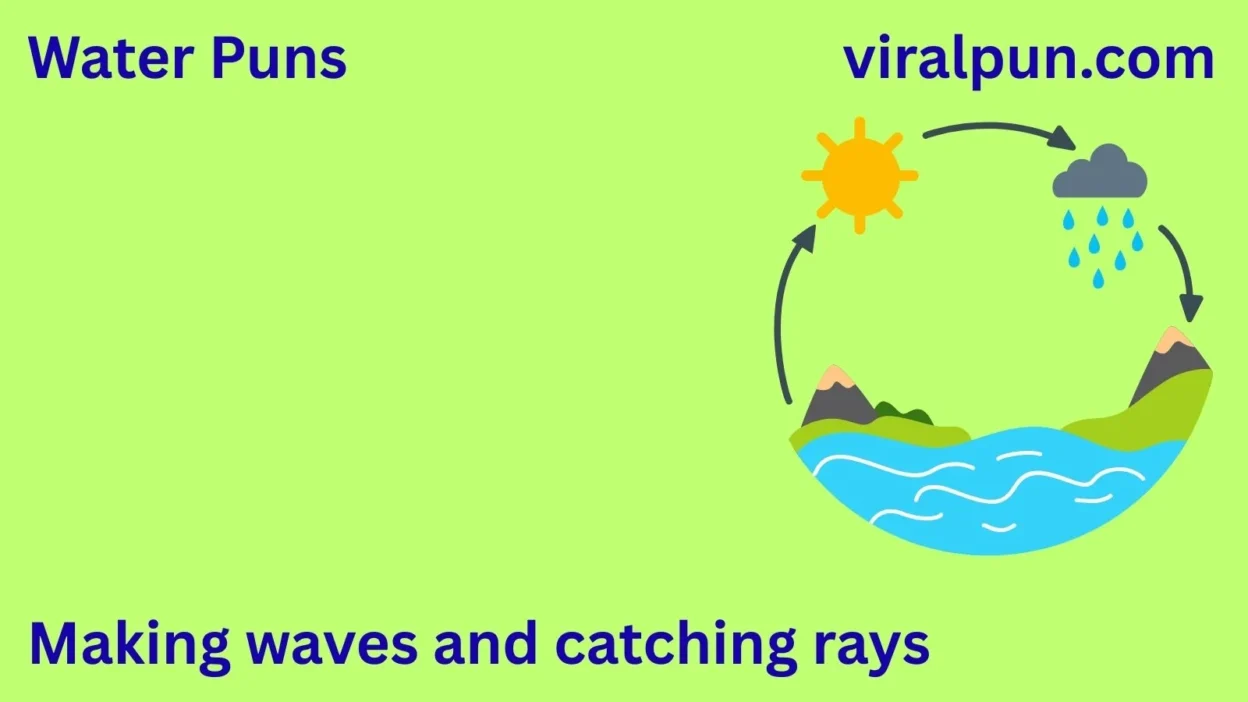 Water Puns

viralpun.com

Making waves and catching rays